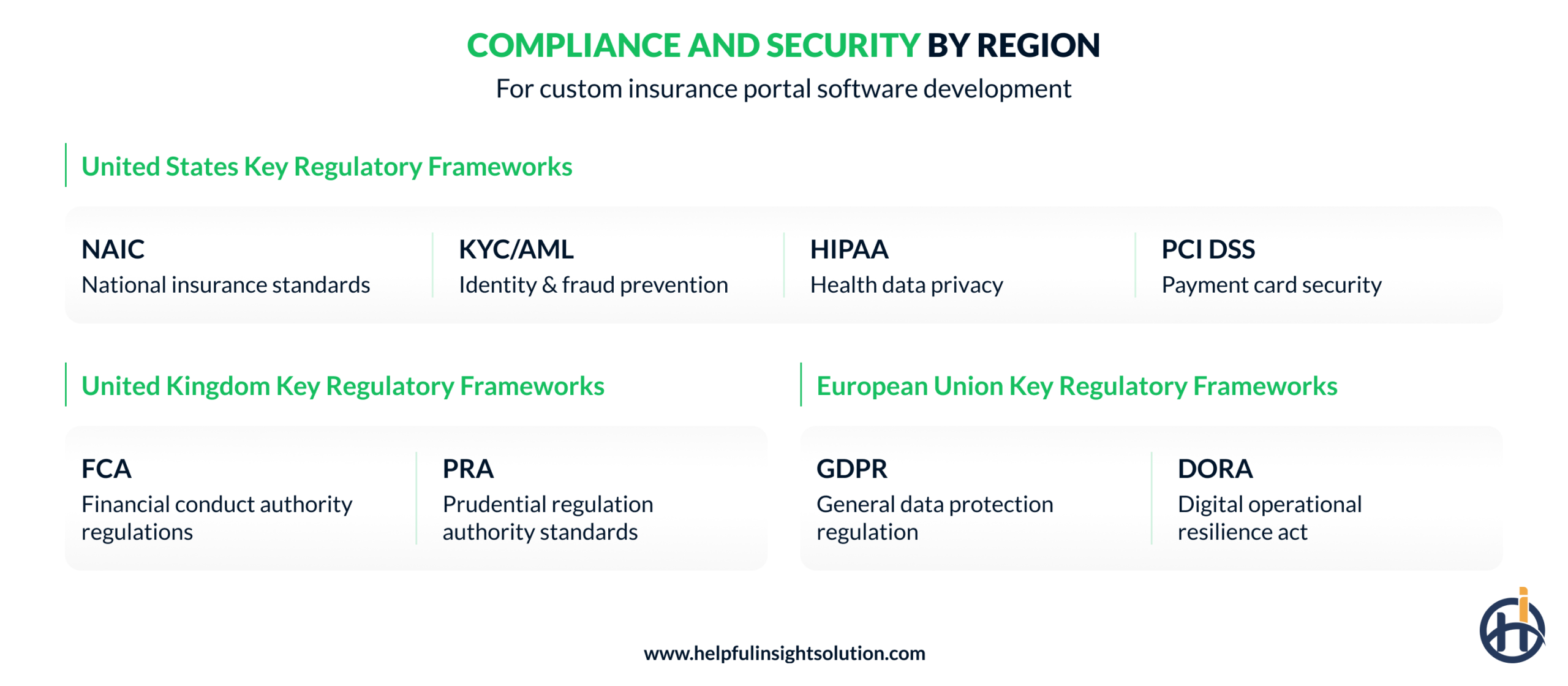 COMPLIANCE AND SECURITY BY REGION
For custom insurance portal software development

United States Key Regulatory Frameworks

NAIC
National insurance standards

KYC/AML
Identity & fraud prevention

HIPAA
Health data privacy

PCI DSS
Payment card security

United Kingdom Key Regulatory Frameworks

FCA
Financial conduct authority regulations

PRA
Prudential regulation authority standards

European Union Key Regulatory Frameworks

GDPR
General data protection regulation

DORA
Digital operational resilience act

www.helpfulinsightsolution.com